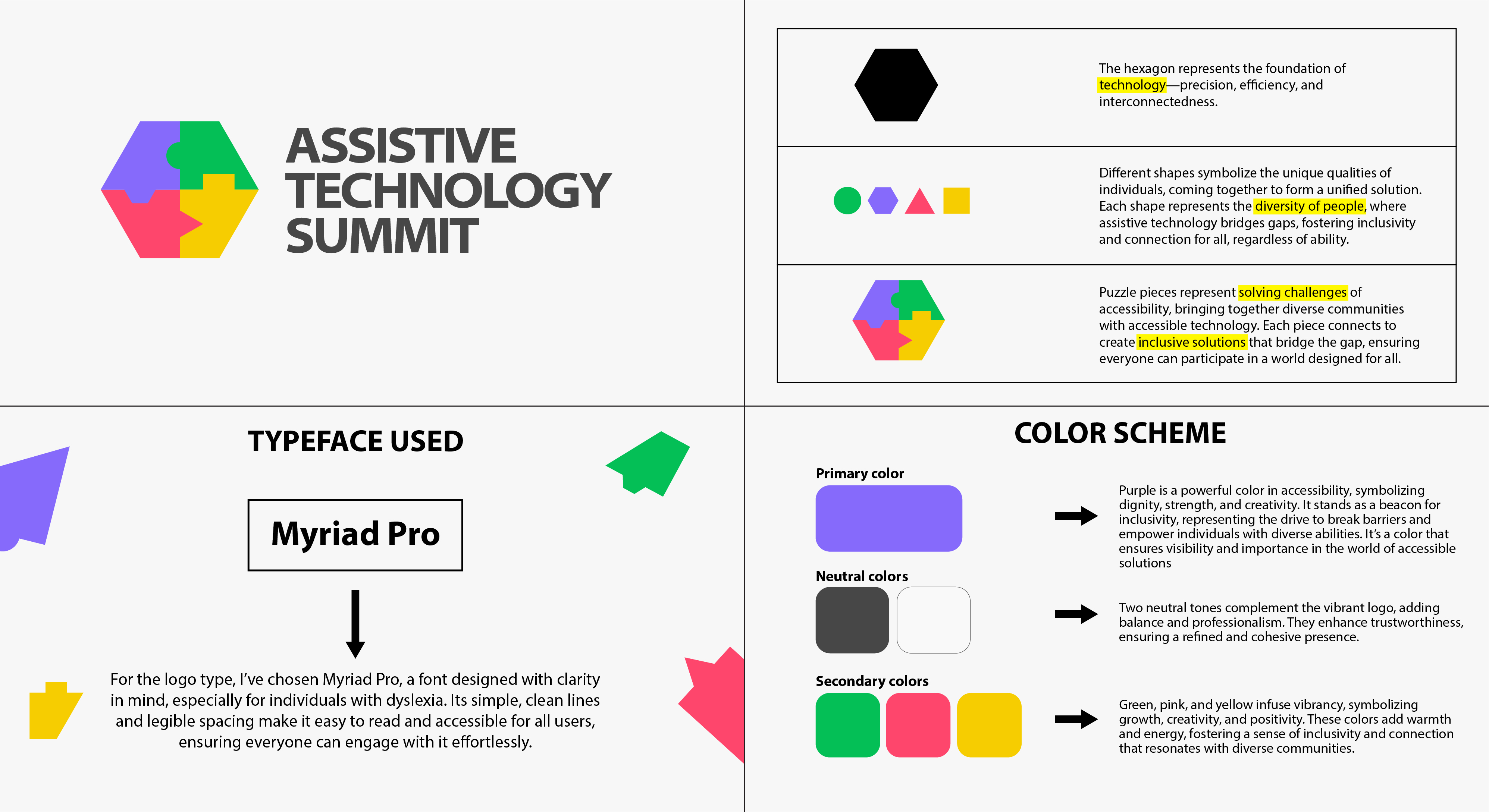 ASSISTIVE TECHNOLOGY SUMMIT

The hexagon represents the foundation of technology—precision, efficiency, and interconnectedness.

Different shapes symbolize the unique qualities of individuals, coming together to form a unified solution. Each shape represents the diversity of people, where assistive technology bridges gaps, fostering inclusivity and connection for all, regardless of ability.

Puzzle pieces represent solving challenges of accessibility, bringing together diverse communities with accessible technology. Each piece connects to create inclusive solutions that bridge the gap, ensuring everyone can participate in a world designed for all.

TYPEFACE USED

Myriad Pro

For the logo type, I've chosen Myriad Pro, a font designed with clarity in mind, especially for individuals with dyslexia. Its simple, clean lines and legible spacing make it easy to read and accessible for all users, ensuring everyone can engage with it effortlessly.

COLOR SCHEME

Primary color

Purple is a powerful color in accessibility, symbolizing dignity, strength, and creativity. It stands as a beacon for inclusivity, representing the drive to break barriers and empower individuals with diverse abilities. It's a color that ensures visibility and importance in the world of accessible solutions

Neutral colors

Two neutral tones complement the vibrant logo, adding balance and professionalism. They enhance trustworthiness, ensuring a refined and cohesive presence.

Secondary colors

Green, pink, and yellow infuse vibrancy, symbolizing growth, creativity, and positivity. These colors add warmth and energy, fostering a sense of inclusivity and connection that resonates with diverse communities.